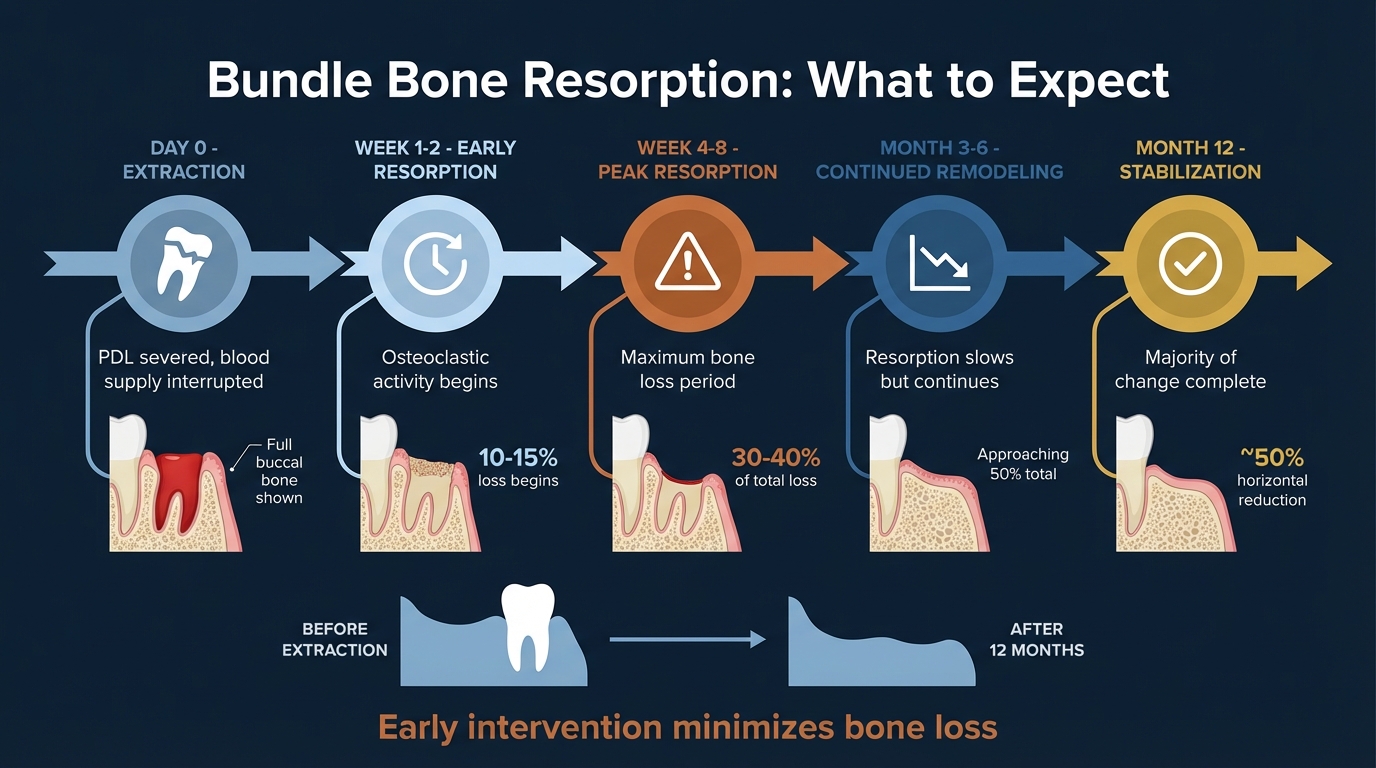 Bundle Bone Resorption: What to Expect

DAY 0 - EXTRACTION

PDL severed, blood supply interrupted

Full buccal bone shown

WEEK 1-2 - EARLY RESORPTION

Osteoclastic activity begins

10-15% loss begins

WEEK 4-8 - PEAK RESORPTION

Maximum bone loss period

30-40% of total loss

MONTH 3-6 - CONTINUED REMODELING

Resorption slows but continues

Approaching 50% total

MONTH 12 - STABILIZATION

Majority of change complete

~50% horizontal reduction

BEFORE EXTRACTION

AFTER 12 MONTHS

Early intervention minimizes bone loss